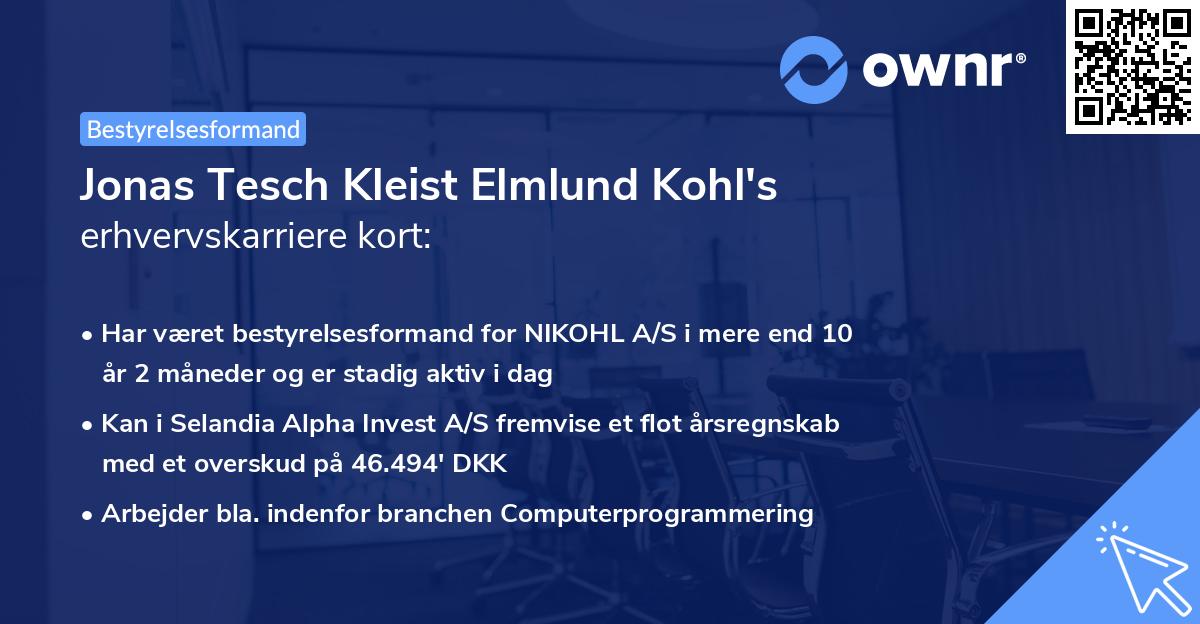 ownr®

Bestyrelsesformand

Jonas Tesch Kleist Elmlund Kohl's erhvervskarriere kort:

• Har været bestyrelsesformand for NIKOHL A/S i mere end 10 år 2 måneder og er stadig aktiv i dag

• Kan i Selandia Alpha Invest A/S fremvise et flot årsregnskab med et overskud på 46.494' DKK

• Arbejder bla. indenfor branchen Computerprogrammering